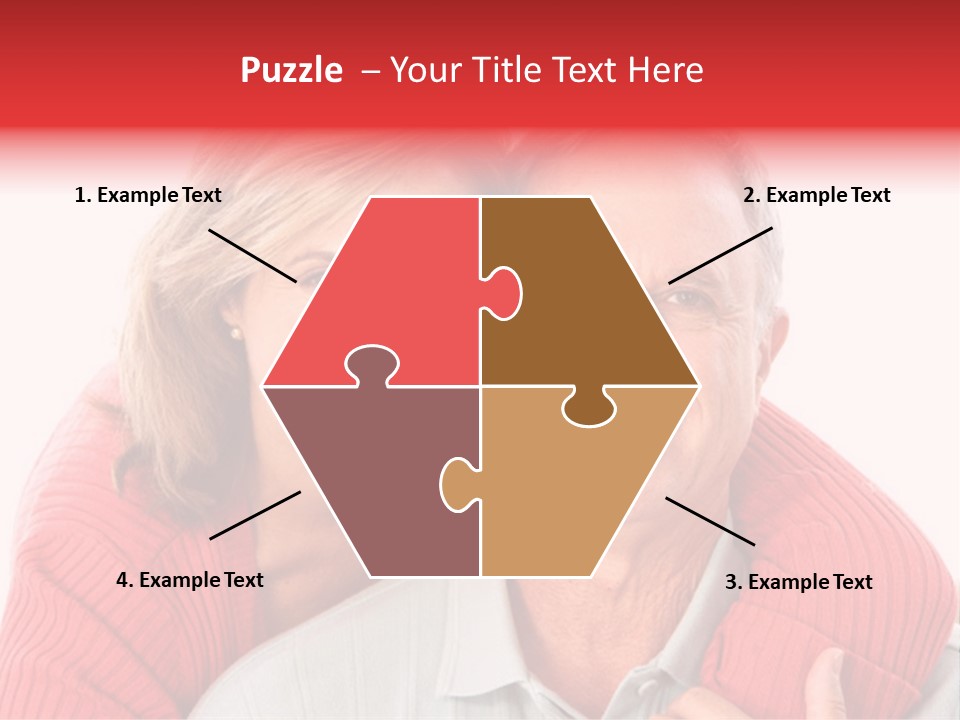 Puzzle – Your Title Text Here

1. Example Text

2. Example Text

4. Example Text

3. Example Text